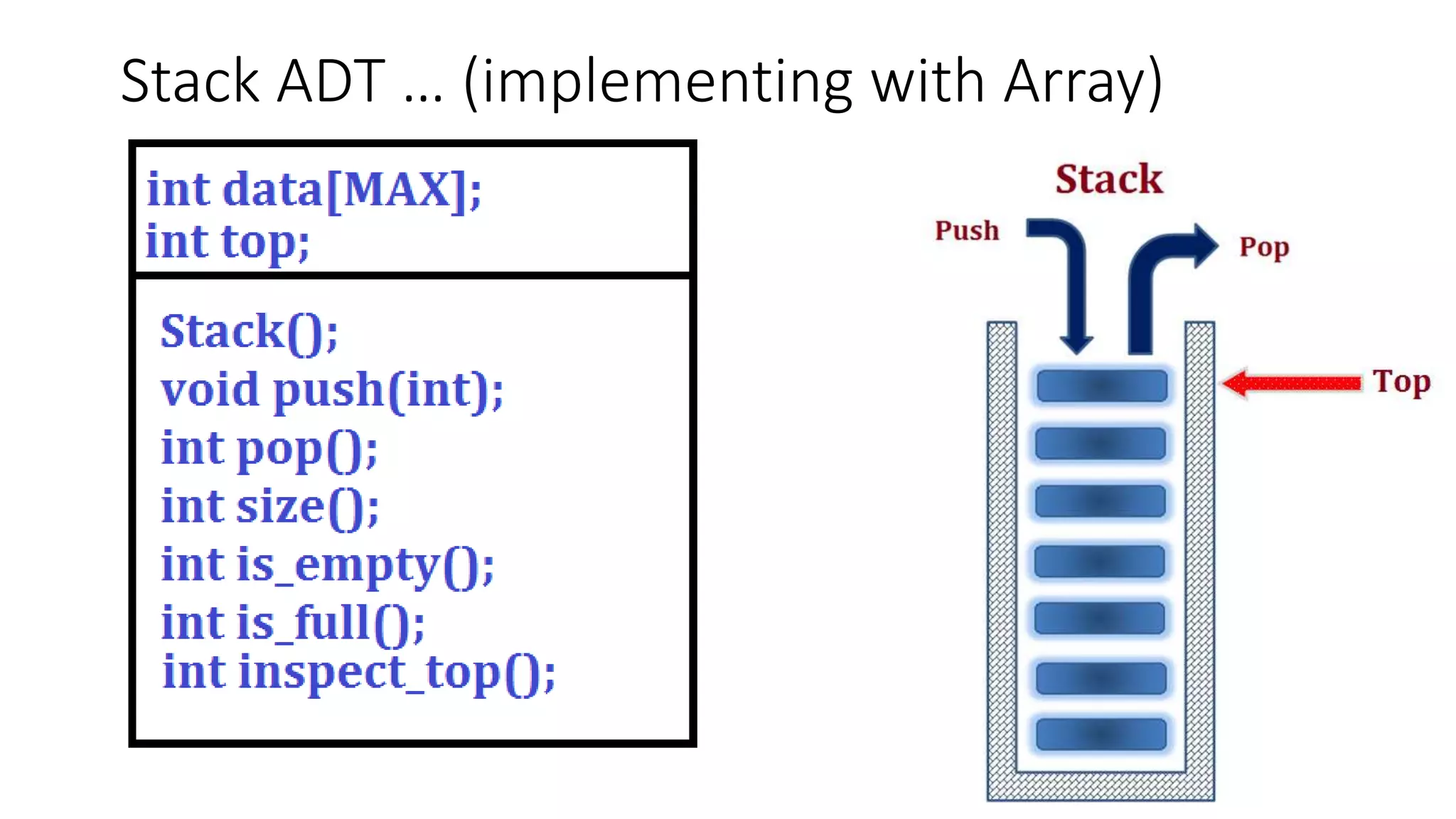 Stack ADT … (implementing with Array)

int data[MAX];
int top;

Stack();
void push(int);
int pop();
int size();
int is_empty();
int is_full();
int inspect_top();

Stack

Push

Pop

Top